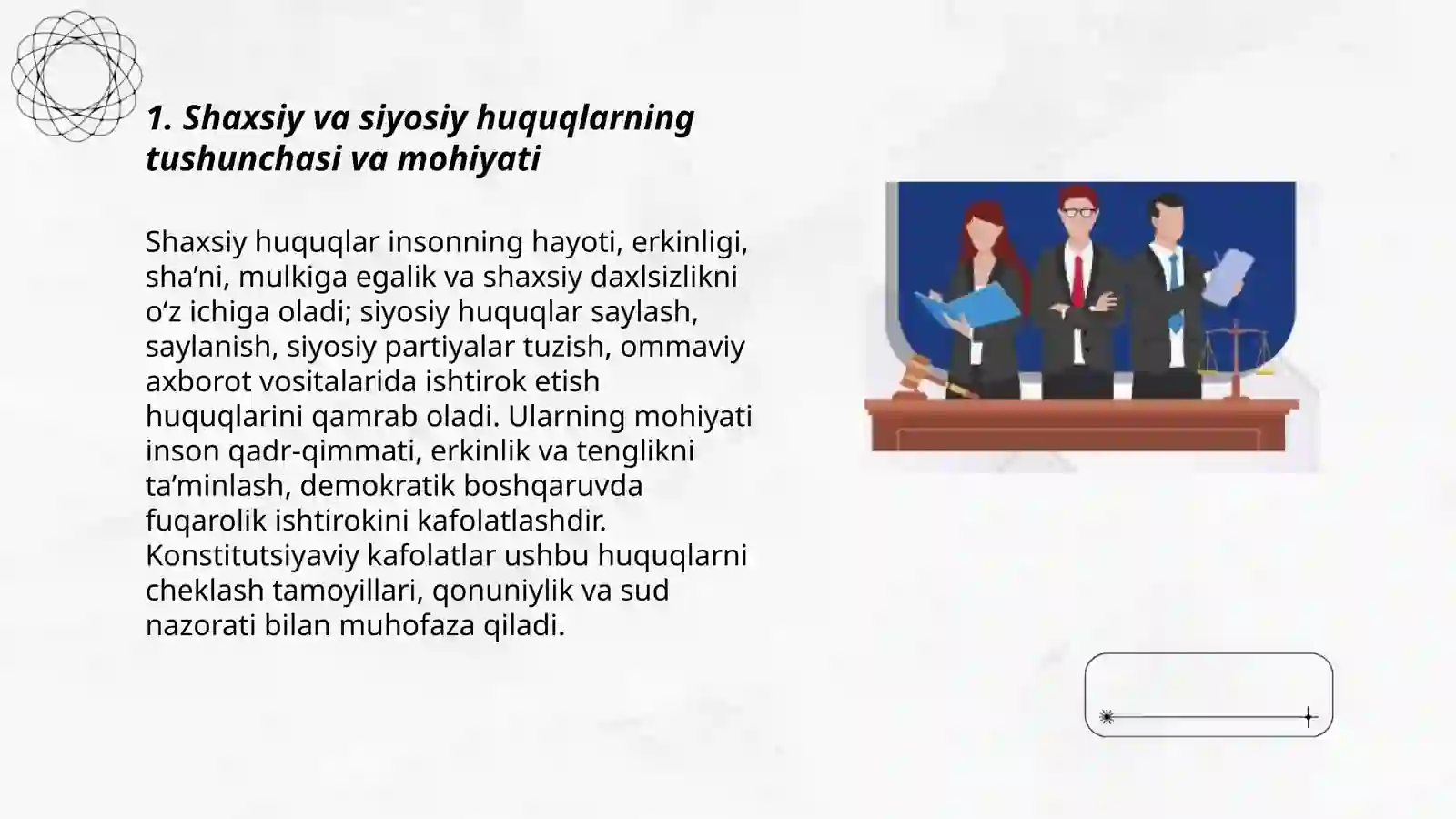 1. Shaxsiy va siyosiy huquqlarning tushunchasi va mohiyati

Shaxsiy huquqlar insonning hayoti, erkinligi, sha’ni, mulkiga egalik va shaxsiy daxlsizlikni o‘z ichiga oladi; siyosiy huquqlar saylash, saylanish, siyosiy partiyalar tuzish, ommaviy axborot vositalarida ishtirok etish huquqlarini qamrab oladi. Ularning mohiyati inson qadr-qimmati, erkinlik va tenglikni ta’minlash, demokratik boshqaruvda fuqarolik ishtirokini kafolatlashdir. Konstitutsiyaviy kafolatlar ushbu huquqlarni cheklash tamoyillari, qonuniylik va sud nazorati bilan muhofaza qiladi.